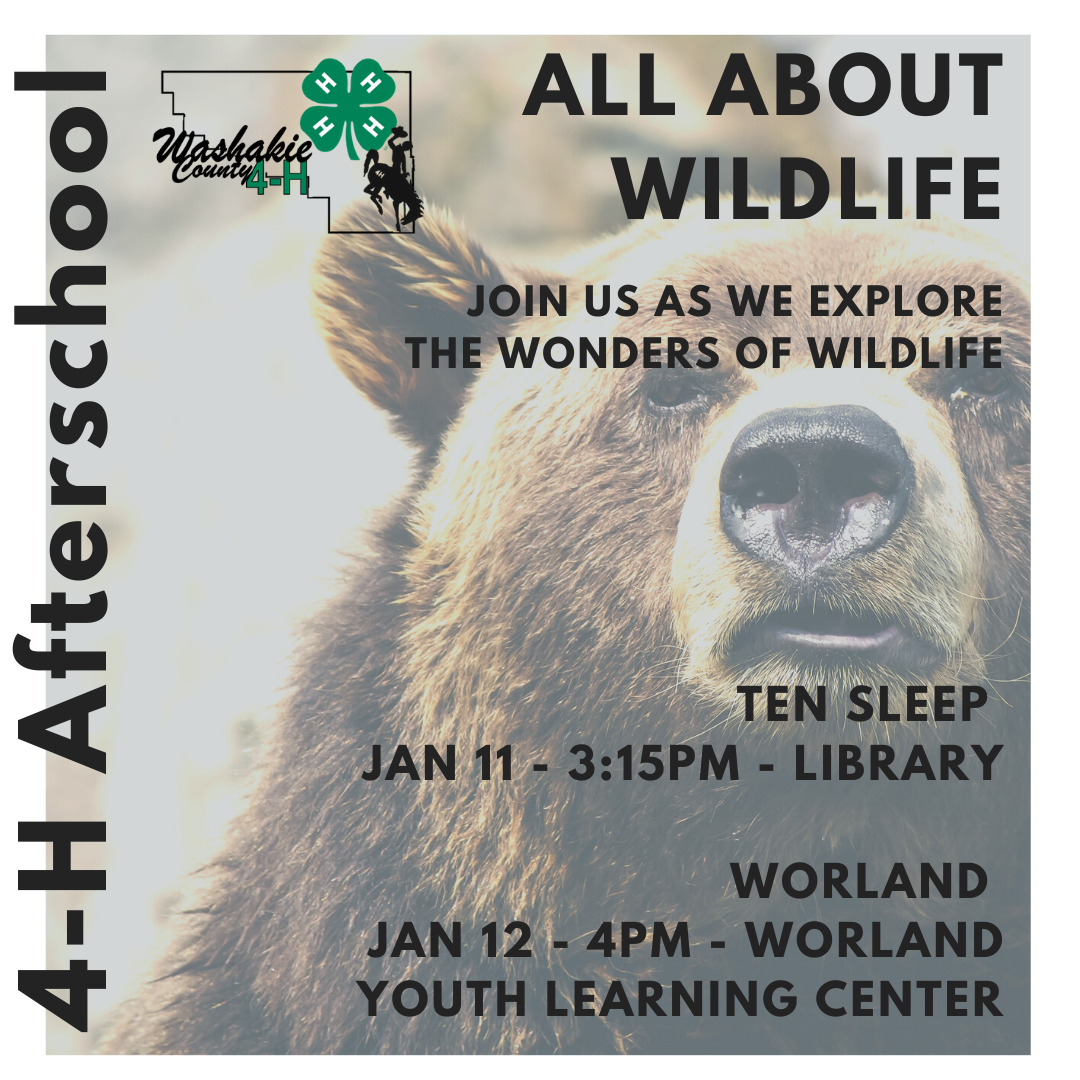 4-H Afterschool

Washakie County 4-H

H H H H

ALL ABOUT WILDLIFE

JOIN US AS WE EXPLORE THE WONDERS OF WILDLIFE

TEN SLEEP
JAN 11 - 3:15PM - LIBRARY

WORLAND
JAN 12 - 4PM - WORLAND YOUTH LEARNING CENTER